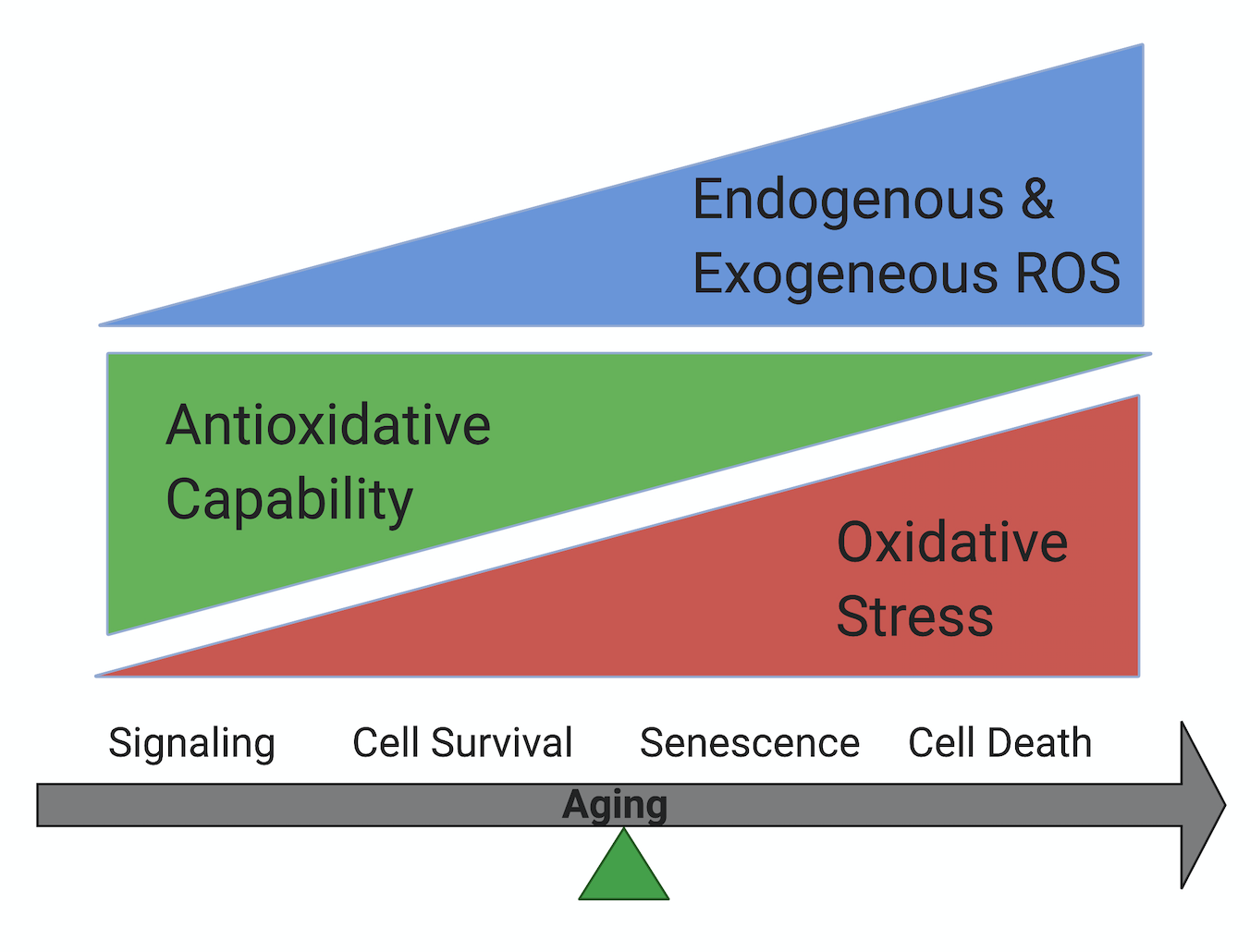 Endogenous & Exogeneous ROS

Antioxidative Capability

Oxidative Stress

Signaling Cell Survival Senescence Cell Death

Aging